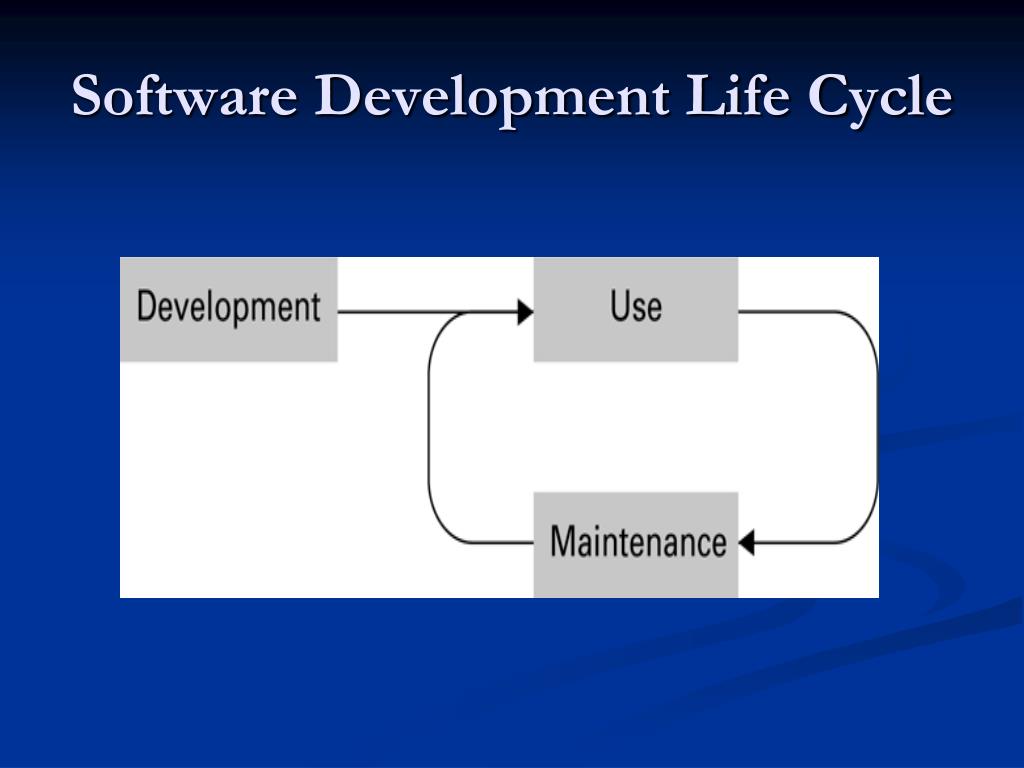 Software Development Life Cycle

Development

Use

Maintenance